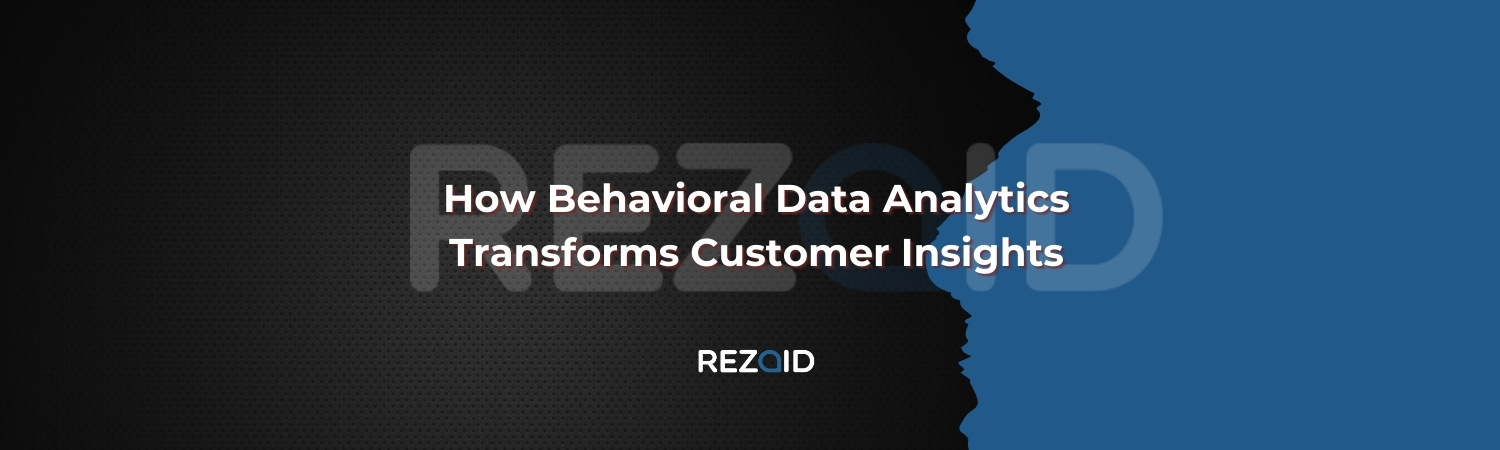 REZAID

How Behavioral Data Analytics Transforms Customer Insights

REZAID